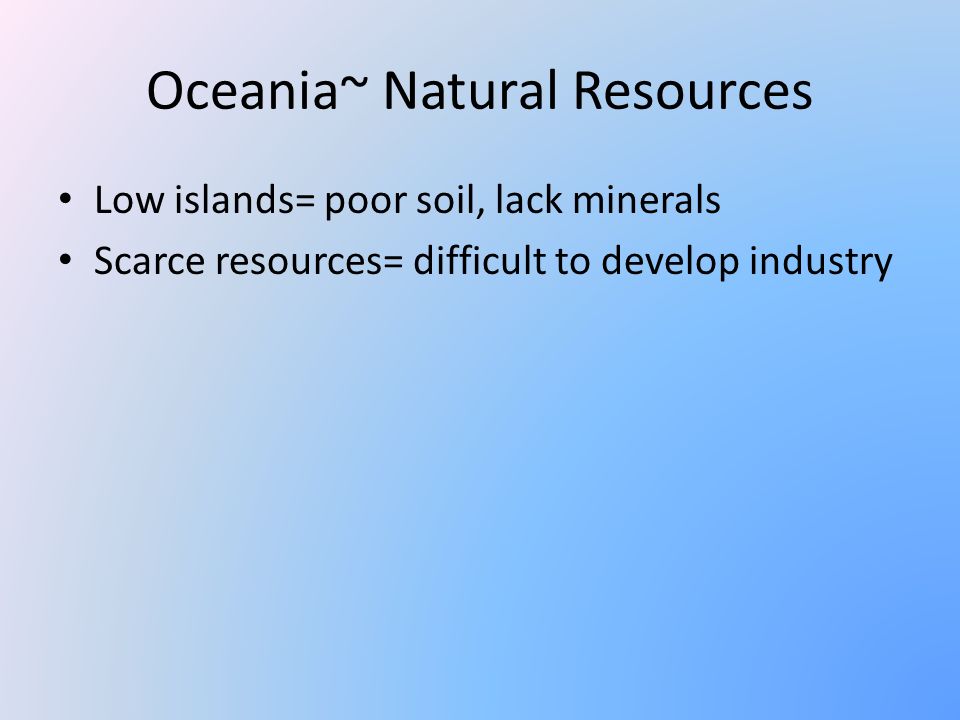 Oceania~ Natural Resources

• Low islands= poor soil, lack minerals
• Scarce resources= difficult to develop industry